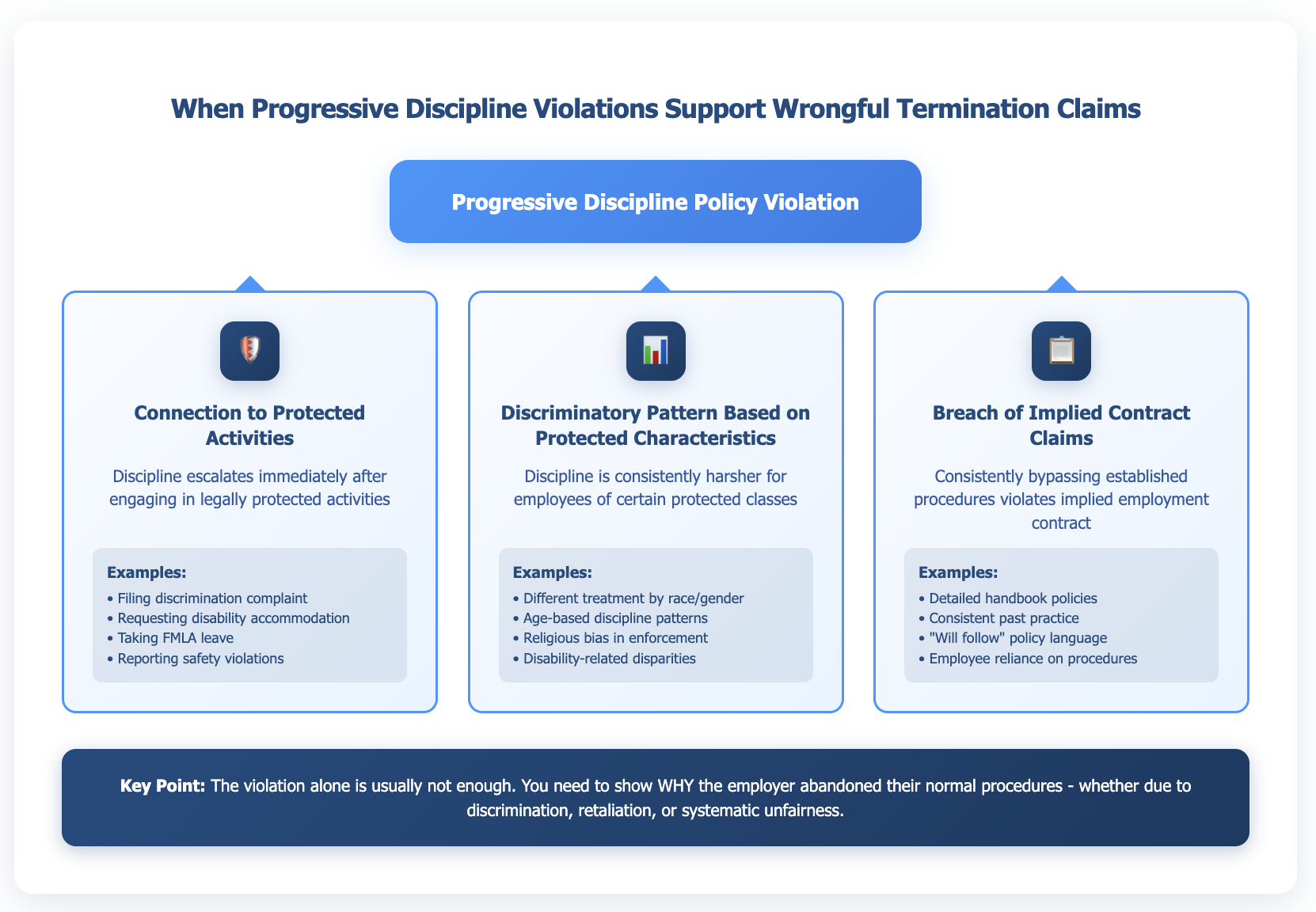 When Progressive Discipline Violations Support Wrongful Termination Claims

Progressive Discipline Policy Violation

Connection to Protected Activities

Discipline escalates immediately after engaging in legally protected activities

Examples:
• Filing discrimination complaint
• Requesting disability accommodation
• Taking FMLA leave
• Reporting safety violations

Discriminatory Pattern Based on Protected Characteristics

Discipline is consistently harsher for employees of certain protected classes

Examples:
• Different treatment by race/gender
• Age-based discipline patterns
• Religious bias in enforcement
• Disability-related disparities

Breach of Implied Contract Claims

Consistently bypassing established procedures violates implied employment contract

Examples:
• Detailed handbook policies
• Consistent past practice
• "Will follow" policy language
• Employee reliance on procedures

Key Point: The violation alone is usually not enough. You need to show WHY the employer abandoned their normal procedures - whether due to discrimination, retaliation, or systematic unfairness.